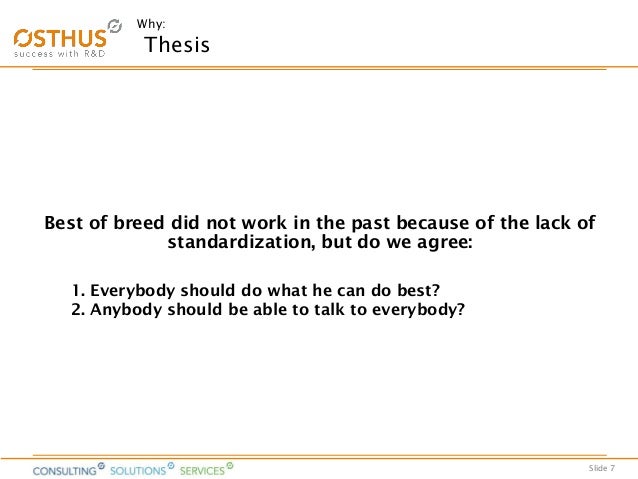 OSTHUS
success with R&D

Why:
Thesis

Best of breed did not work in the past because of the lack of standardization, but do we agree:

1. Everybody should do what he can do best?
2. Anybody should be able to talk to everybody?

CONSULTING SOLUTIONS SERVICES

Slide 7